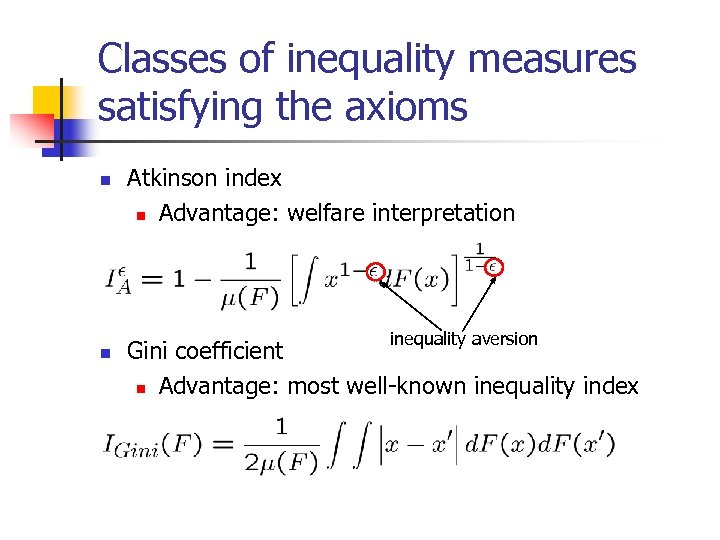 Classes of inequality measures satisfying the axioms

Atkinson index

Advantage: welfare interpretation

$I_A^{\epsilon} = 1 - \frac{1}{\mu(F)} \left[ \int x^{1-\epsilon} dF(x) \right]^{\frac{1}{1-\epsilon}}$

inequality aversion

Gini coefficient

Advantage: most well-known inequality index

$I_{Gini}(F) = \frac{1}{2\mu(F)} \int \int \left| x - x' \right| dF(x) dF(x')$